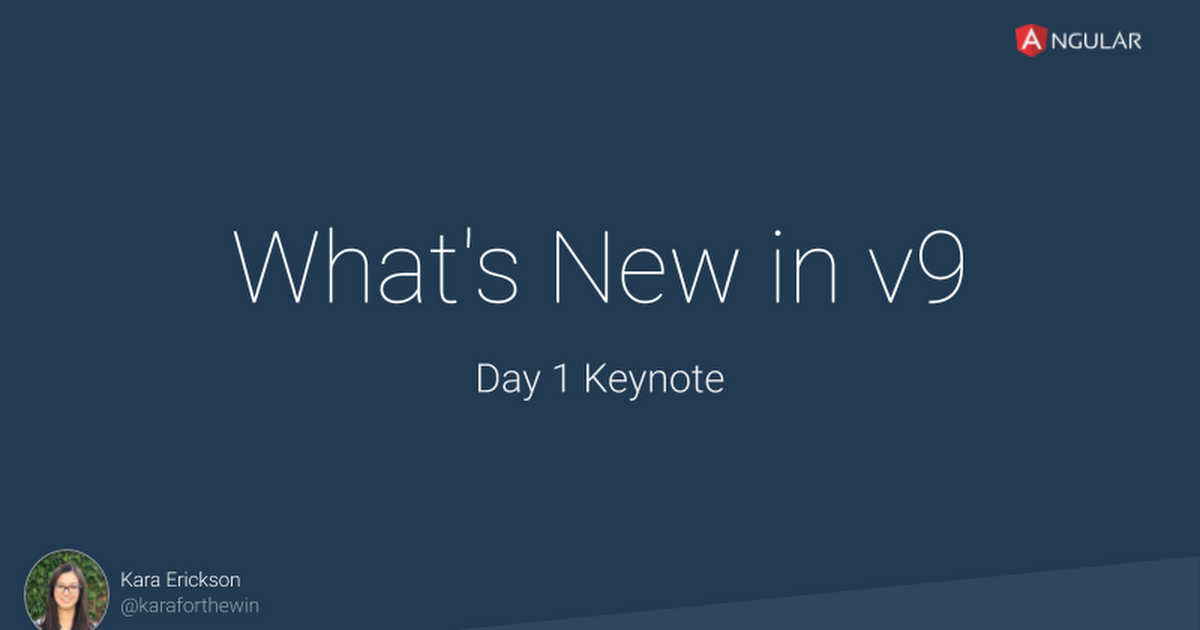 ANGULAR

What's New in v9

Day 1 Keynote

Kara Erickson
@karaforthewin